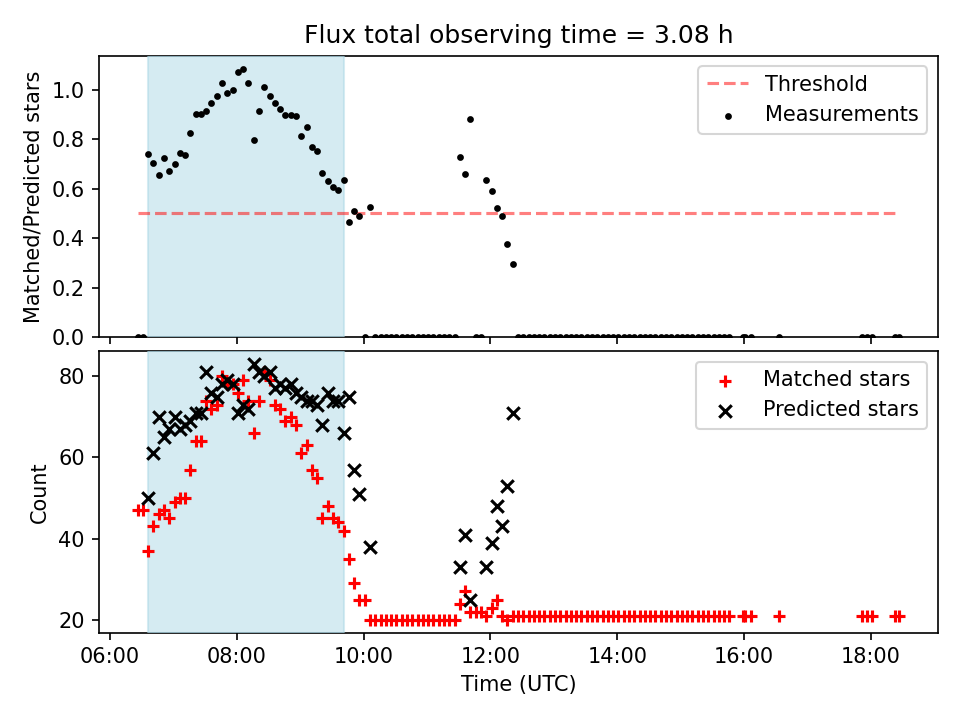 Flux total observing time = 3.08 h

Matched/Predicted stars

1.0
0.8
0.6
0.4
0.2
0.0

Threshold
Measurements

Count

80
60
40
20

Matched stars
Predicted stars

06:00 08:00 10:00 12:00 14:00 16:00 18:00
Time (UTC)